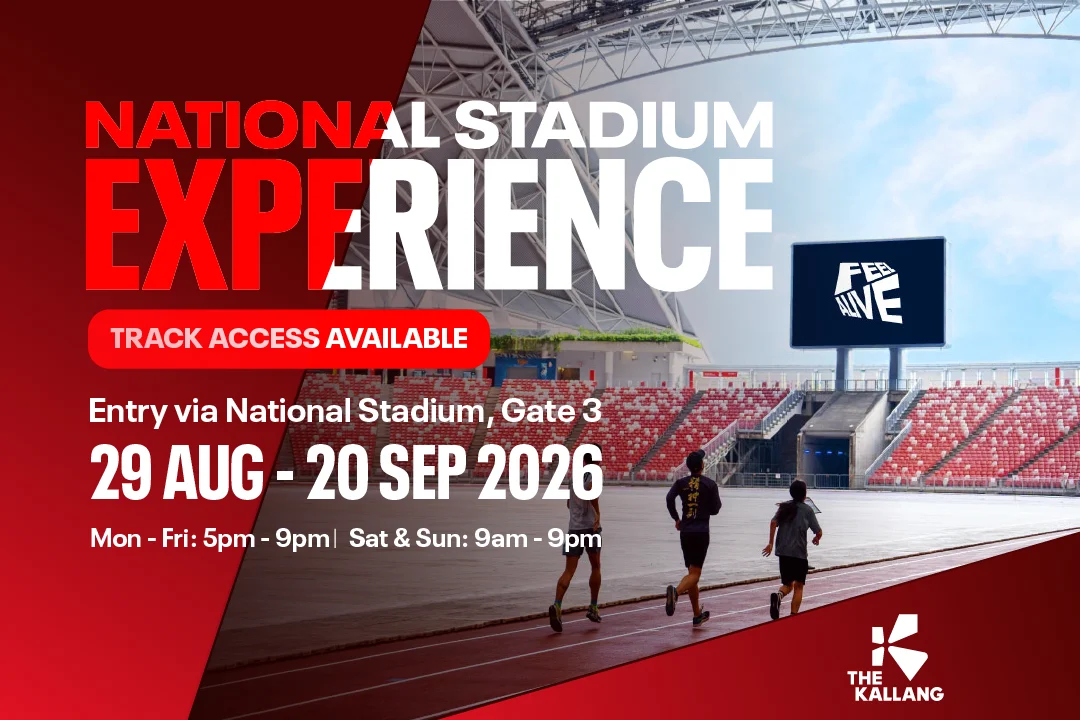 NATIONAL STADIUM
EXPERIENCE

FEEL ALIVE

TRACK ACCESS AVAILABLE

Entry via National Stadium, Gate 3

29 AUG - 20 SEP 2026

Mon - Fri: 5pm - 9pm | Sat & Sun: 9am - 9pm

THE KALLANG